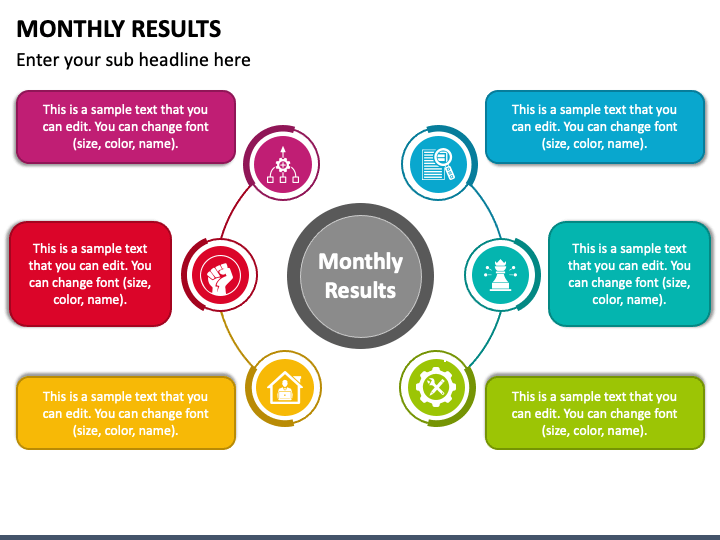 MONTHLY RESULTS

Enter your sub headline here

This is a sample text that you can edit. You can change font (size, color, name).

This is a sample text that you can edit. You can change font (size, color, name).

This is a sample text that you can edit. You can change font (size, color, name).

Monthly Results

This is a sample text that you can edit. You can change font (size, color, name).

This is a sample text that you can edit. You can change font (size, color, name).

This is a sample text that you can edit. You can change font (size, color, name).